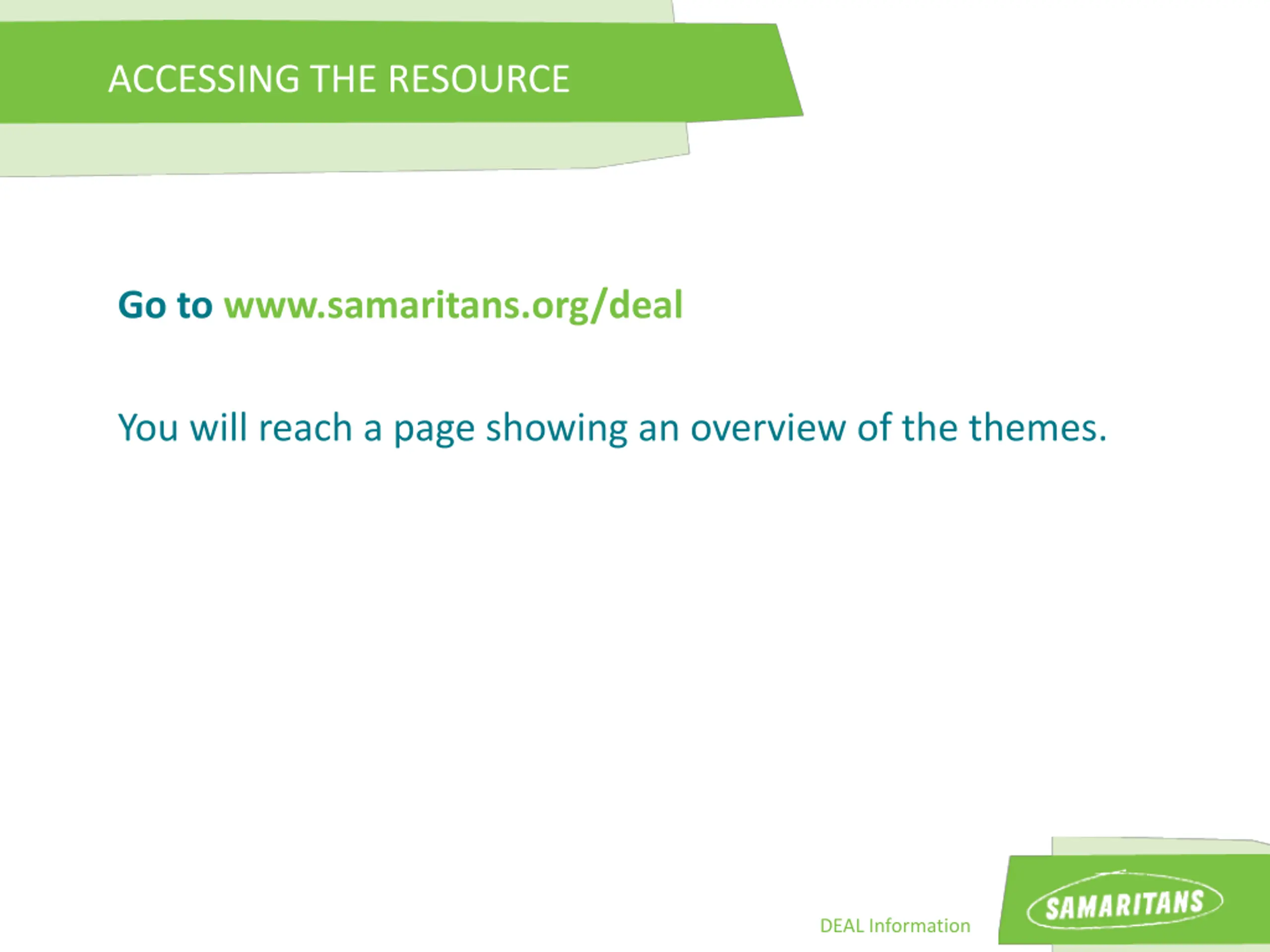 ACCESSING THE RESOURCE

Go to www.samaritans.org/deal

You will reach a page showing an overview of the themes.

DEAL Information

SAMARITANS